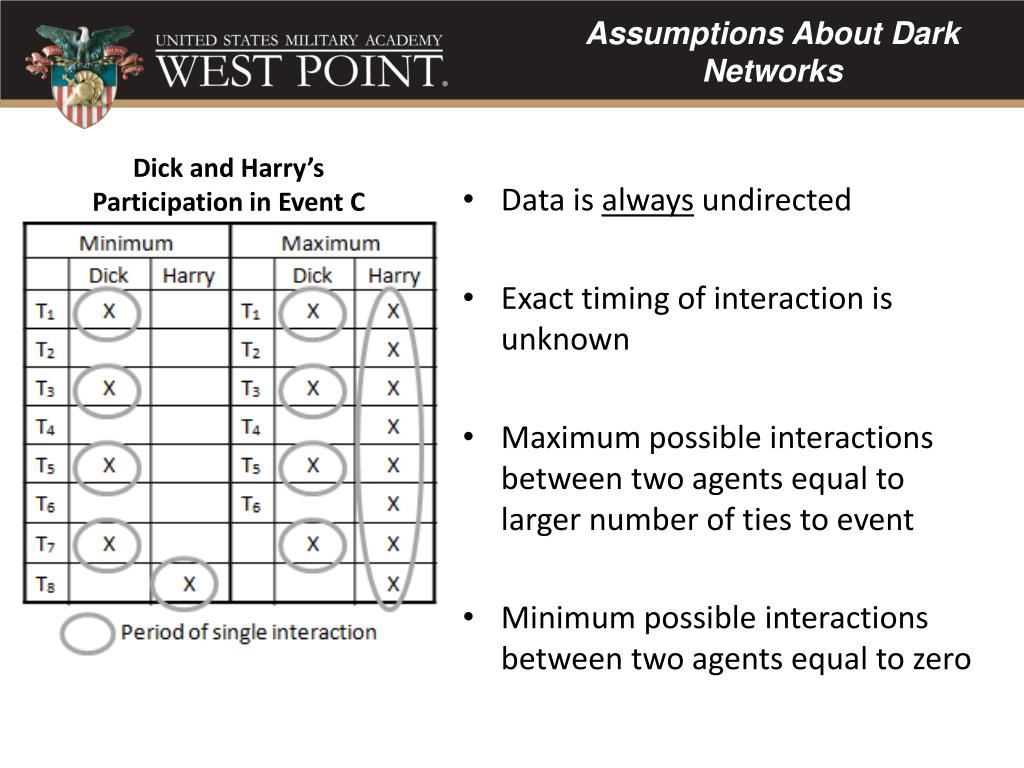 UNITED STATES MILITARY ACADEMY
WEST POINT.

Assumptions About Dark Networks

Dick and Harry's Participation in Event C

| Minimum | | | Maximum | | |
|---|---|---|---|---|---|
| | Dick | Harry | | Dick | Harry |
| $T_1$ | X | | $T_1$ | X | X |
| $T_2$ | | | $T_2$ | | X |
| $T_3$ | X | | $T_3$ | X | X |
| $T_4$ | | | $T_4$ | | X |
| $T_5$ | X | | $T_5$ | X | X |
| $T_6$ | | | $T_6$ | | X |
| $T_7$ | X | | | X | X |
| $T_8$ | | X | | | X |

Period of single interaction

• Data is always undirected

• Exact timing of interaction is unknown

• Maximum possible interactions between two agents equal to larger number of ties to event

• Minimum possible interactions between two agents equal to zero